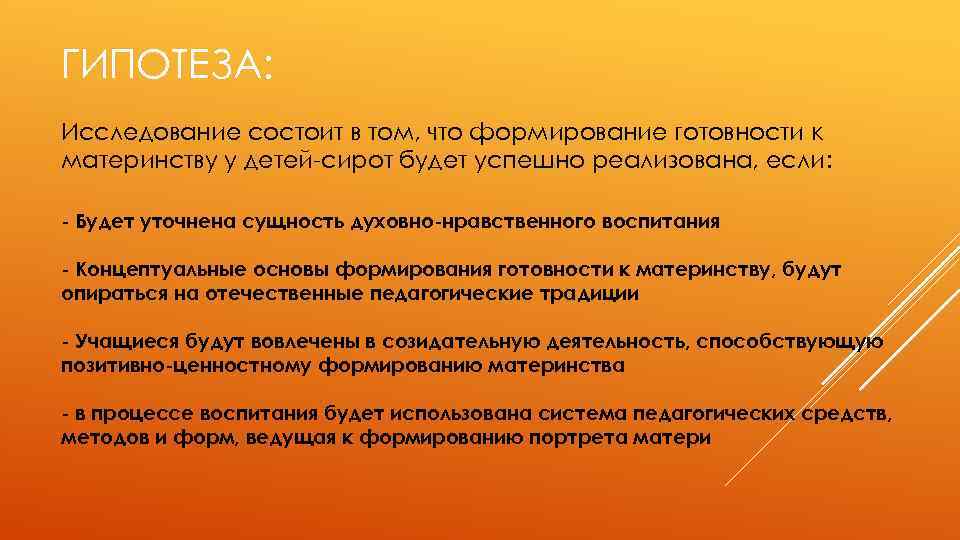 ГИПОТЕЗА:

Исследование состоит в том, что формирование готовности к материнству у детей-сирот будет успешно реализована, если:

- Будет уточнена сущность духовно-нравственного воспитания

- Концептуальные основы формирования готовности к материнству, будут опираться на отечественные педагогические традиции

- Учащиеся будут вовлечены в созидательную деятельность, способствующую позитивно-ценностному формированию материнства

- в процессе воспитания будет использована система педагогических средств, методов и форм, ведущая к формированию портрета матери